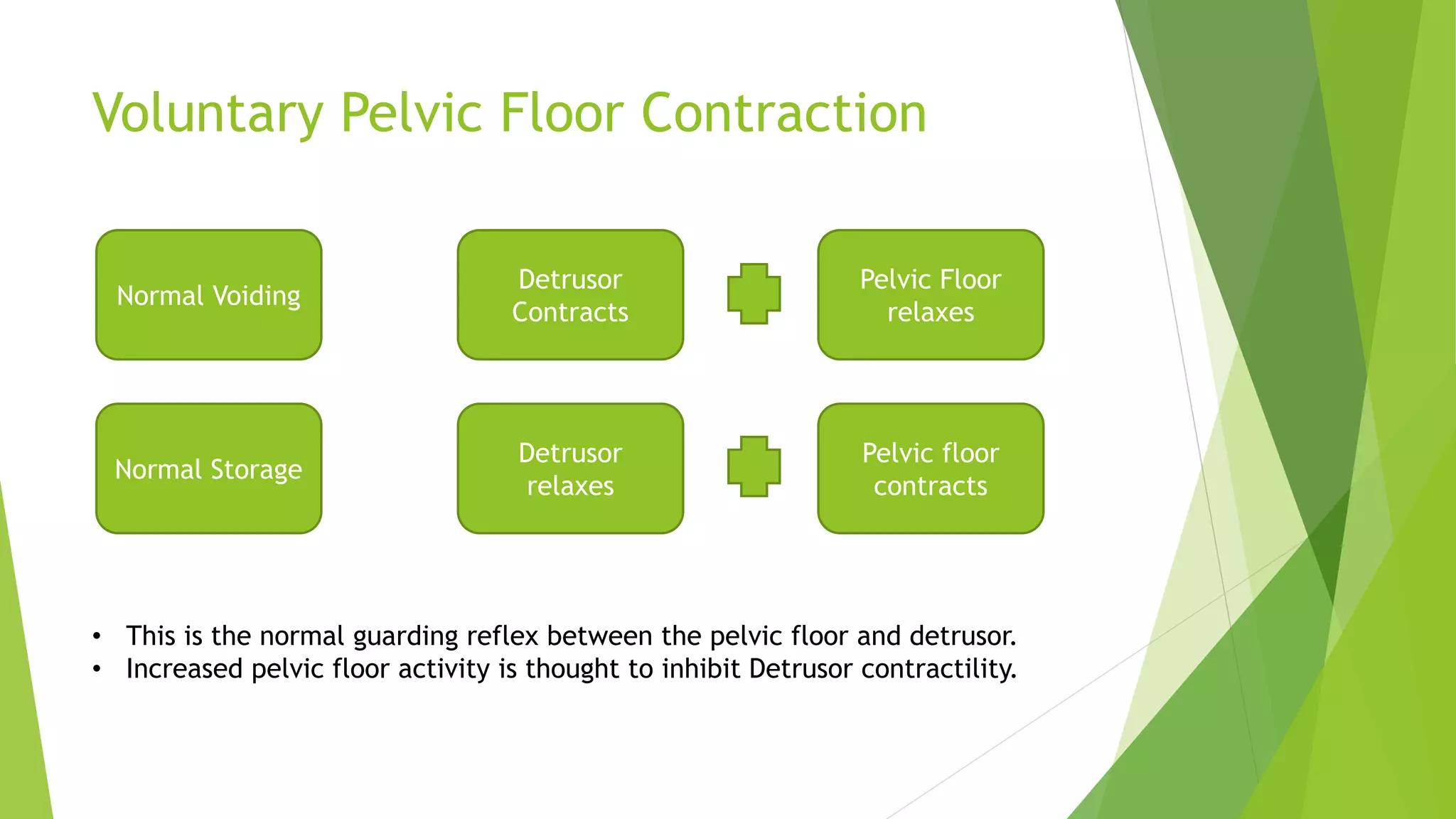 Voluntary Pelvic Floor Contraction

Normal Voiding

Detrusor Contracts

Pelvic Floor relaxes

Normal Storage

Detrusor relaxes

Pelvic floor contracts

• This is the normal guarding reflex between the pelvic floor and detrusor.
• Increased pelvic floor activity is thought to inhibit Detrusor contractility.